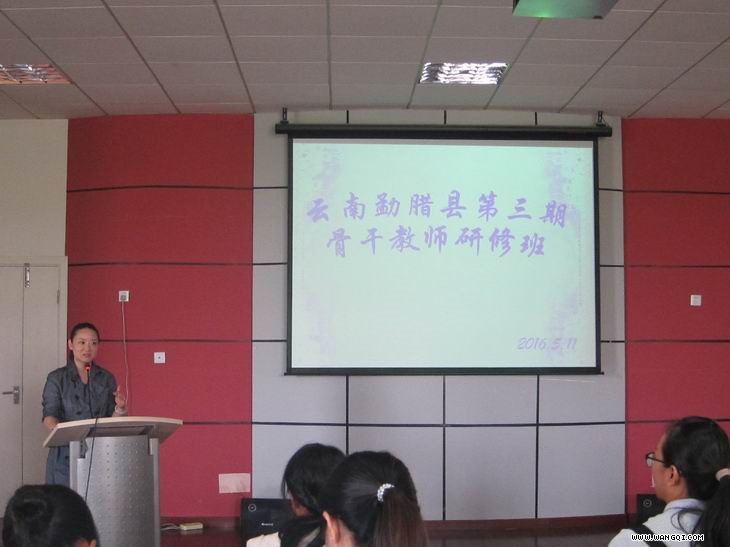 云南勐腊县第三期
骨干教师研修班

2016.5.11

WWW.WANGQI.COM